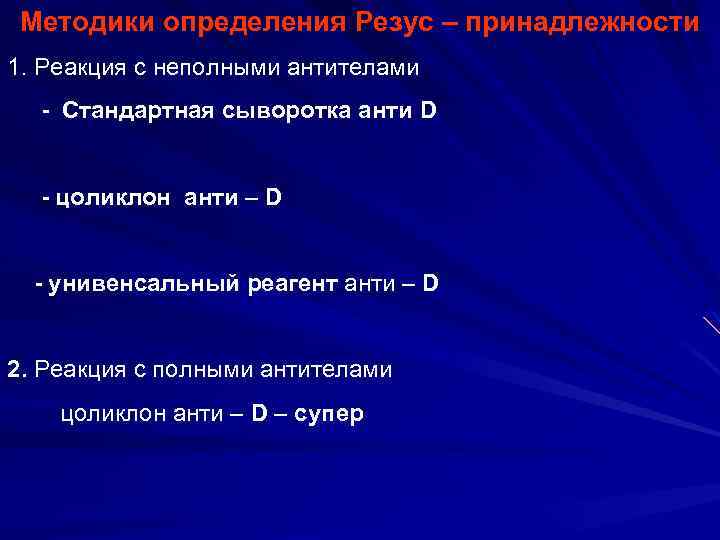 Методики определения Резус – принадлежности

1. Реакция с неполными антителами

- Стандартная сыворотка анти D

- цоликлон анти – D

- унивенсальный реагент анти – D

2. Реакция с полными антителами

цоликлон анти – D – супер